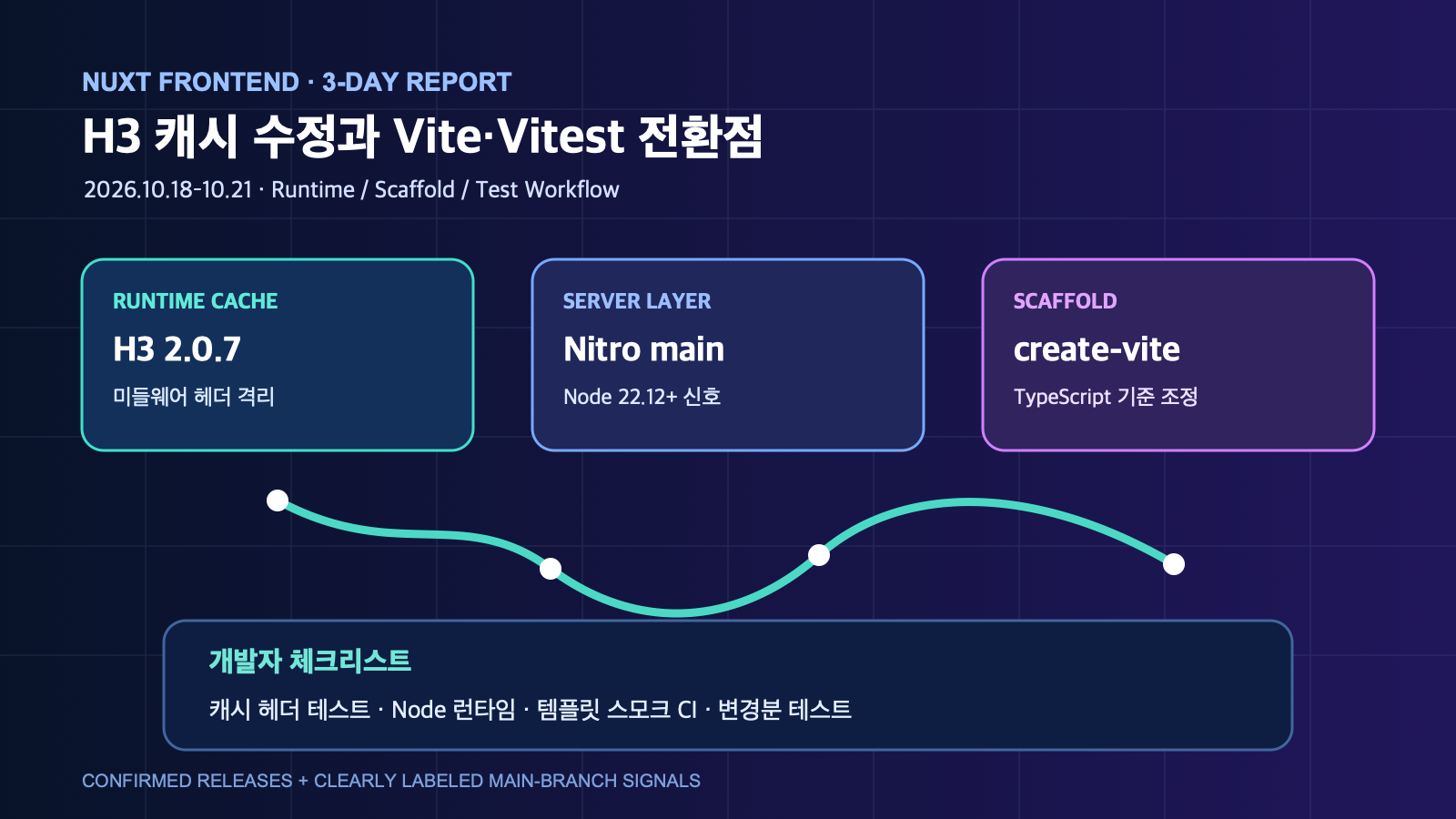 NUXT FRONTEND · 3-DAY REPORT

H3 캐시 수정과 Vite·Vitest 전환점

2026.10.18-10.21 · Runtime / Scaffold / Test Workflow

RUNTIME CACHE
H3 2.0.7
미들웨어 헤더 격리

SERVER LAYER
Nitro main
Node 22.12+ 신호

SCAFFOLD
create-vite
TypeScript 기준 조정

개발자 체크리스트
캐시 헤더 테스트 · Node 런타임 · 템플릿 스모크 CI · 변경분 테스트

CONFIRMED RELEASES + CLEARLY LABELED MAIN-BRANCH SIGNALS